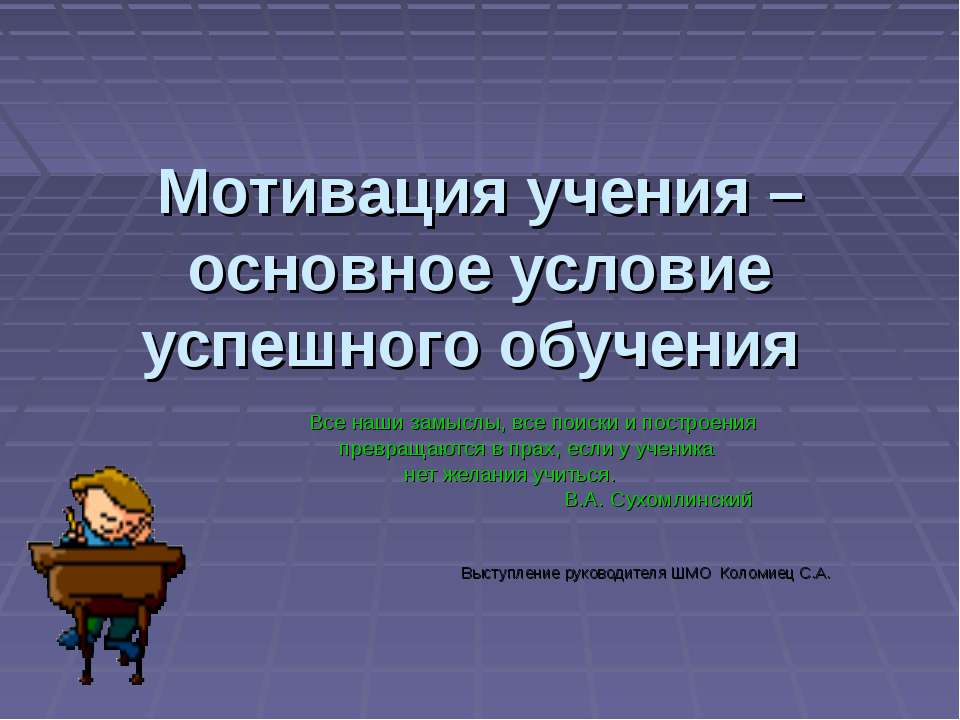 Мотивация учения – основное условие успешного обучения

Все наши замыслы, все поиски и построения превращаются в прах, если у ученика нет желания учиться.
В.А. Сухомлинский

Выступление руководителя ШМО Коломиец С.А.